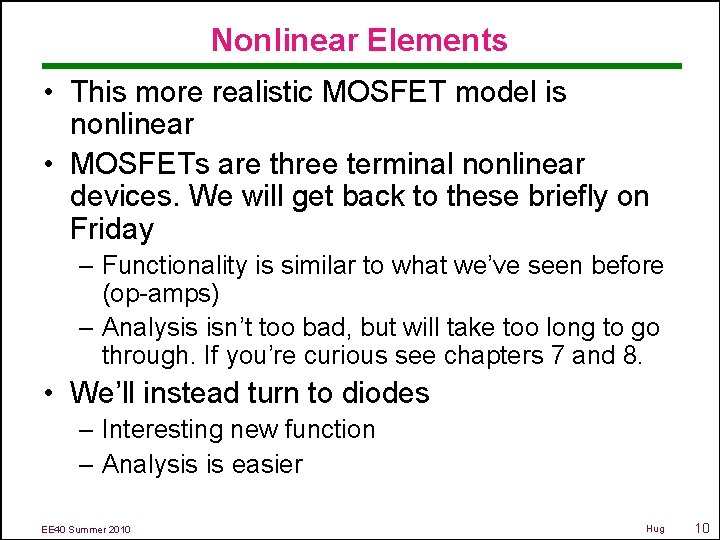 Nonlinear Elements

• This more realistic MOSFET model is nonlinear

• MOSFETs are three terminal nonlinear devices. We will get back to these briefly on Friday

– Functionality is similar to what we've seen before (op-amps)

– Analysis isn't too bad, but will take too long to go through. If you're curious see chapters 7 and 8.

• We'll instead turn to diodes

– Interesting new function

– Analysis is easier

EE40 Summer 2010

Hug

10